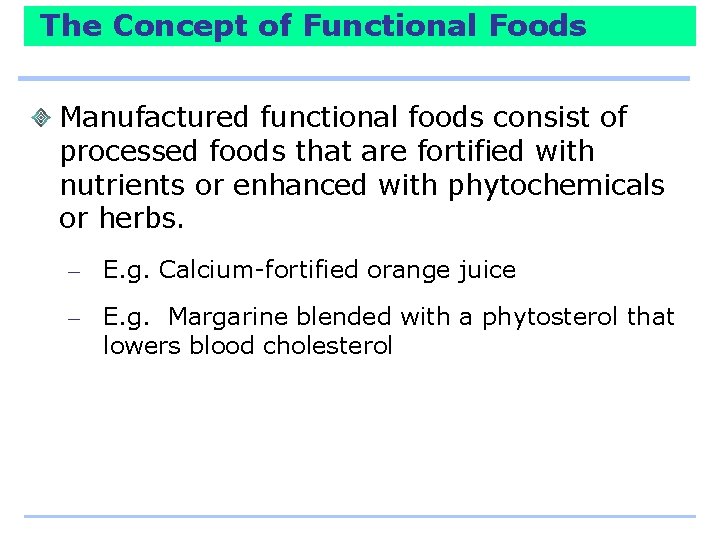 The Concept of Functional Foods

Manufactured functional foods consist of processed foods that are fortified with nutrients or enhanced with phytochemicals or herbs.

– E.g. Calcium-fortified orange juice

– E.g. Margarine blended with a phytosterol that lowers blood cholesterol